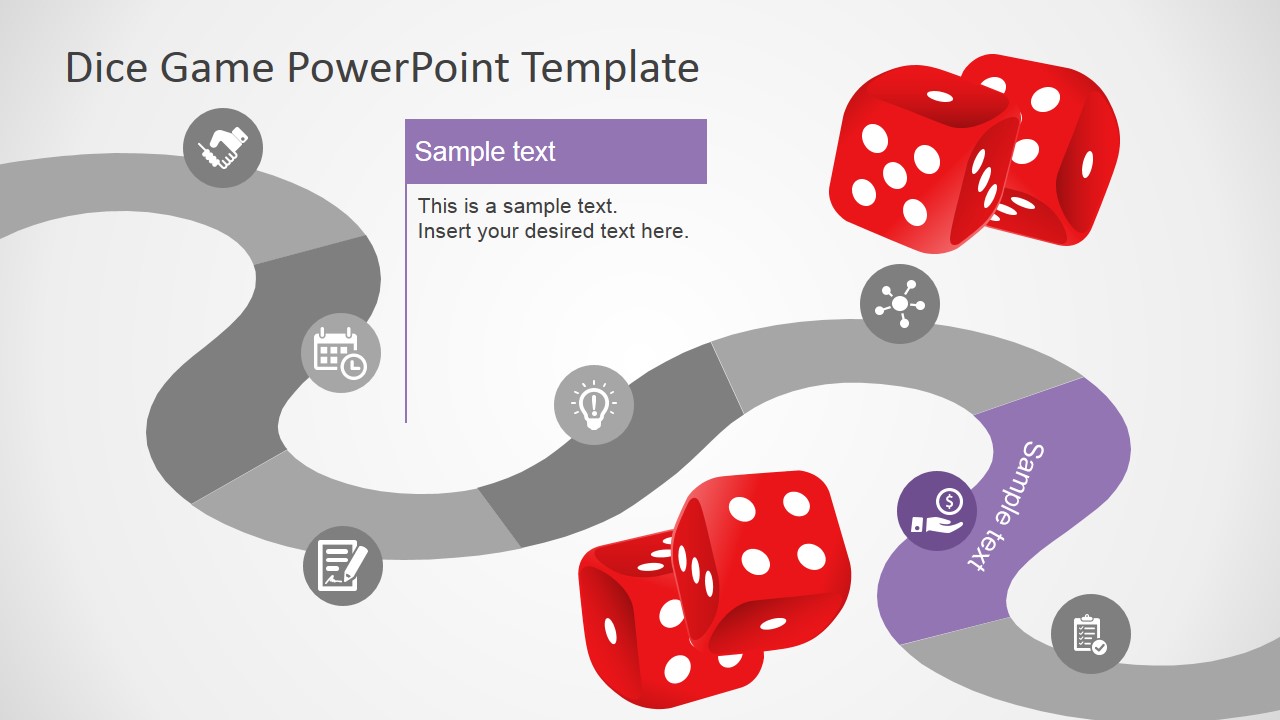 Dice Game PowerPoint Template

Sample text

This is a sample text.
Insert your desired text here.

Sample text